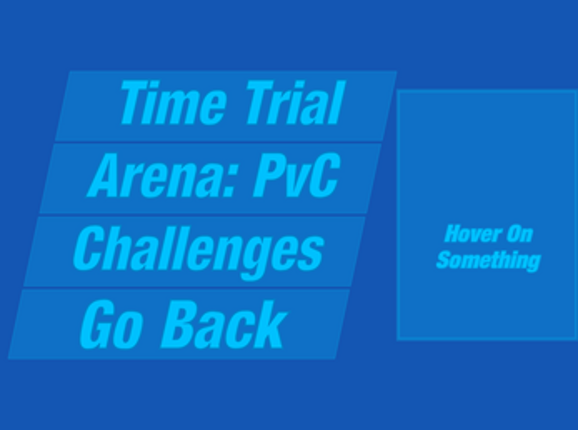 Time Trial
Arena: PvC
Challenges
Go Back

Hover On Something